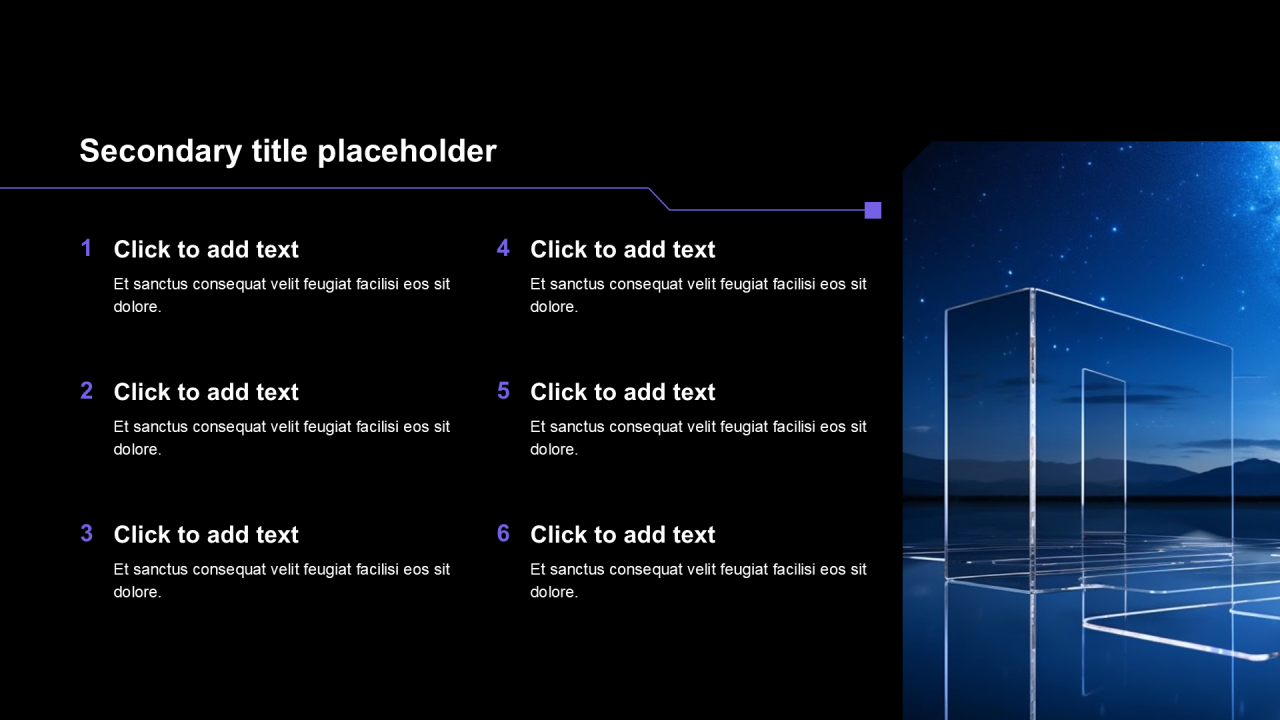 Secondary title placeholder

1 Click to add text
Et sanctus consequat velit feugiat facilisi eos sit dolore.

2 Click to add text
Et sanctus consequat velit feugiat facilisi eos sit dolore.

3 Click to add text
Et sanctus consequat velit feugiat facilisi eos sit dolore.

4 Click to add text
Et sanctus consequat velit feugiat facilisi eos sit dolore.

5 Click to add text
Et sanctus consequat velit feugiat facilisi eos sit dolore.

6 Click to add text
Et sanctus consequat velit feugiat facilisi eos sit dolore.